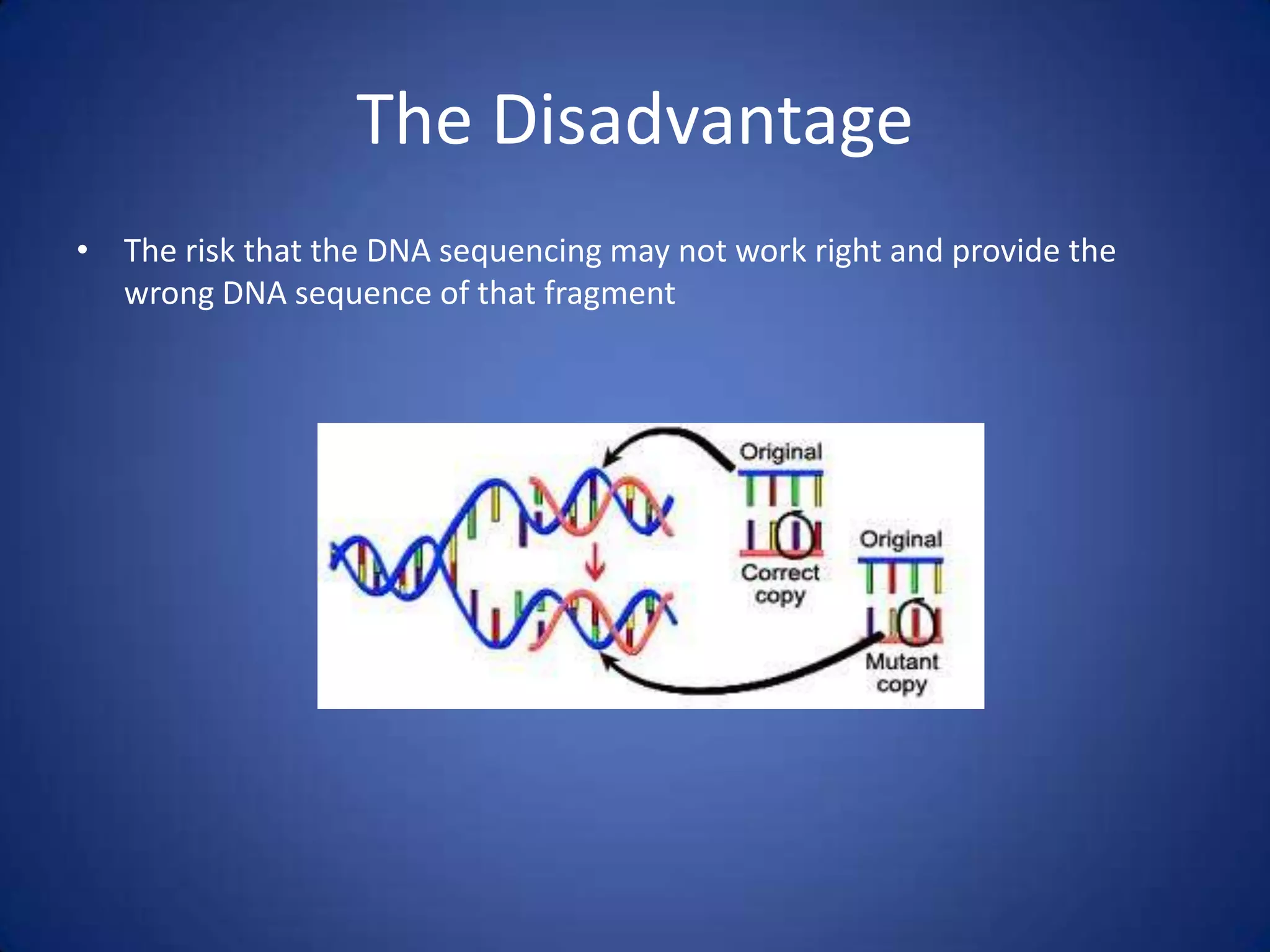 The Disadvantage

• The risk that the DNA sequencing may not work right and provide the wrong DNA sequence of that fragment

Original

Correct copy

Original

Mutant copy